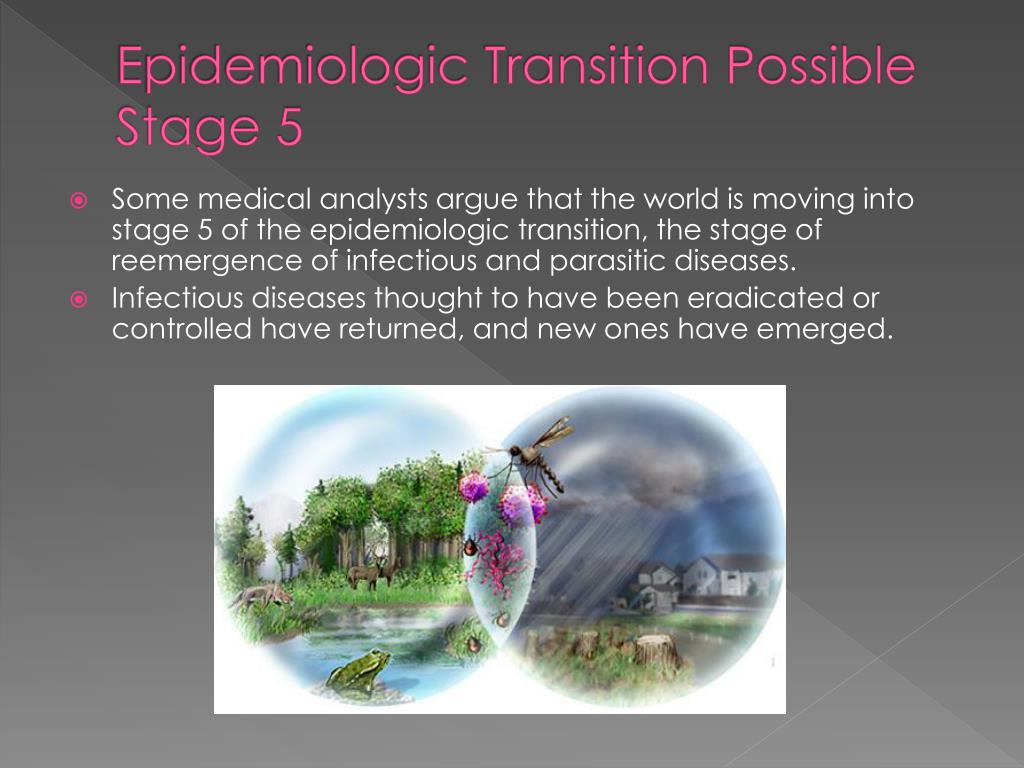 Epidemiologic Transition Possible Stage 5

Some medical analysts argue that the world is moving into stage 5 of the epidemiologic transition, the stage of reemergence of infectious and parasitic diseases.

Infectious diseases thought to have been eradicated or controlled have returned, and new ones have emerged.